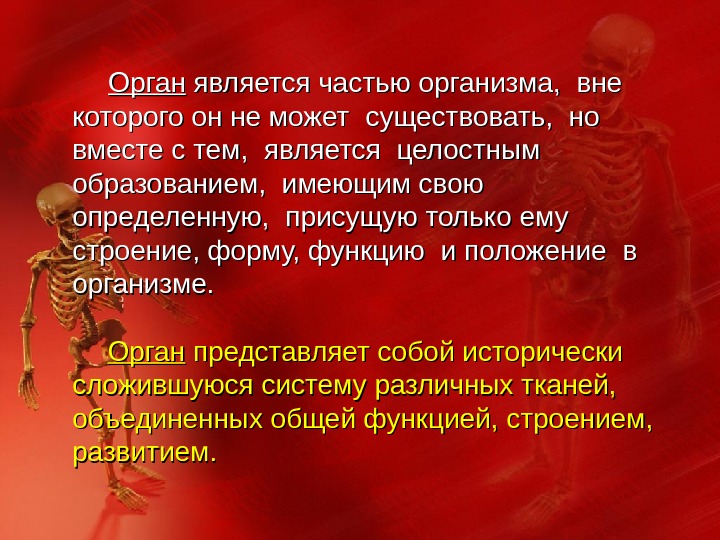 Орган является частью организма, вне которого он не может существовать, но вместе с тем, является целостным образованием, имеющим свою определенную, присущую только ему строение, форму, функцию и положение в организме.

Орган представляет собой исторически сложившуюся систему различных тканей, объединенных общей функцией, строением, развитием.